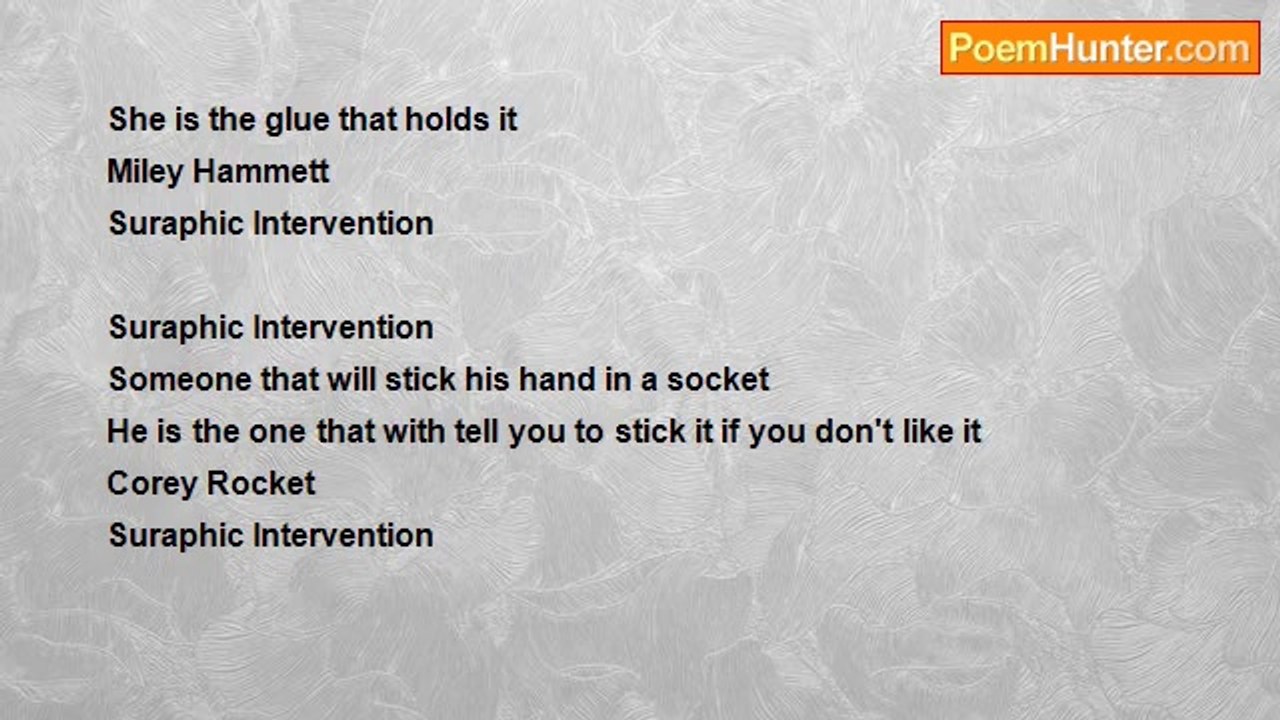 PoemHunter.com

She is the glue that holds it
Miley Hammett
Suraphic Intervention

Suraphic Intervention
Someone that will stick his hand in a socket
He is the one that with tell you to stick it if you don't like it
Corey Rocket
Suraphic Intervention